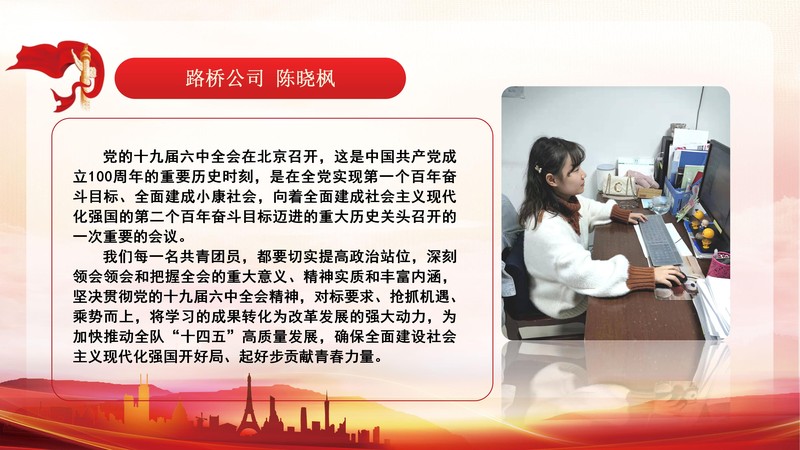 路桥公司 陈晓枫

党的十九届六中全会在北京召开，这是中国共产党成立100周年的重要历史时刻，是在全党实现第一个百年奋斗目标、全面建成小康社会，向着全面建成社会主义现代化强国的第二个百年奋斗目标迈进的重大历史关头召开的一次重要的会议。

我们每一名共青团员，都要切实提高政治站位，深刻领会领会和把握全会的重大意义、精神实质和丰富内涵，坚决贯彻党的十九届六中全会精神，对标要求、抢抓机遇、乘势而上，将学习的成果转化为改革发展的强大动力，为加快推动全队“十四五”高质量发展，确保全面建设社会主义现代化强国开好局、起好步贡献青春力量。